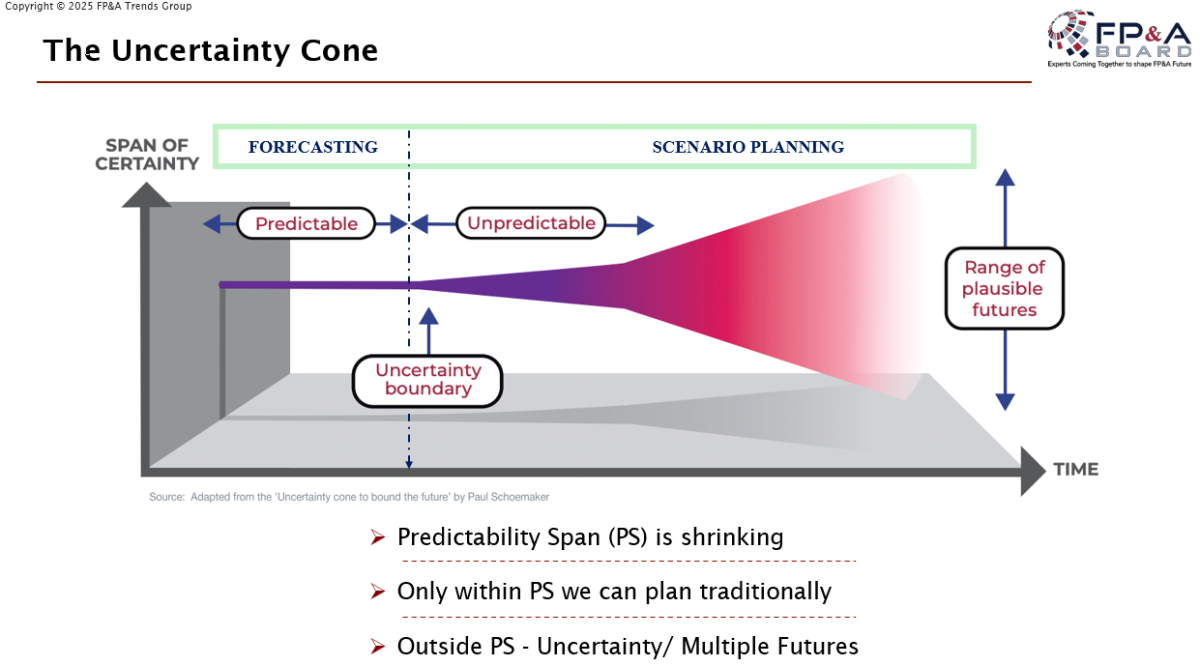 Copyright © 2025 FP&A Trends Group

The Uncertainty Cone

FP&A BOARD
Experts Coming Together to shape FP&A Future

SPAN OF CERTAINTY

FORECASTING

SCENARIO PLANNING

Predictable

Unpredictable

Range of plausible futures

Uncertainty boundary

TIME

Source: Adapted from the 'Uncertainty cone to bound the future' by Paul Schoemaker

➢ Predictability Span (PS) is shrinking

➢ Only within PS we can plan traditionally

➢ Outside PS - Uncertainty/ Multiple Futures